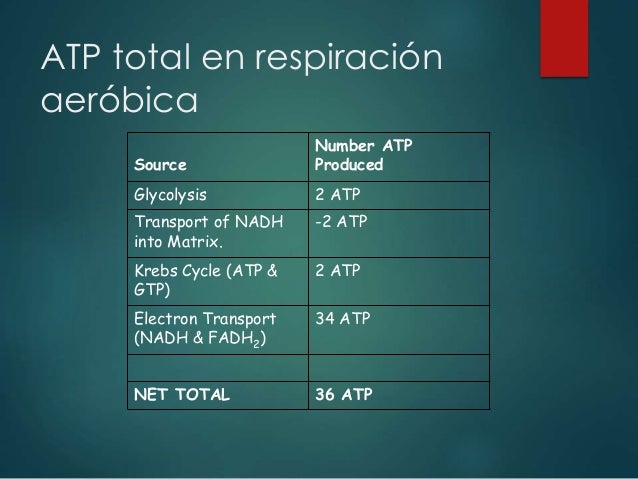 ATP total en respiración aeróbica

| Source | Number ATP Produced |
|---|---|
| Glycolysis | 2 ATP |
| Transport of NADH into Matrix. | -2 ATP |
| Krebs Cycle (ATP & GTP) | 2 ATP |
| Electron Transport (NADH & $FADH_2$) | 34 ATP |
| | |
| NET TOTAL | 36 ATP |